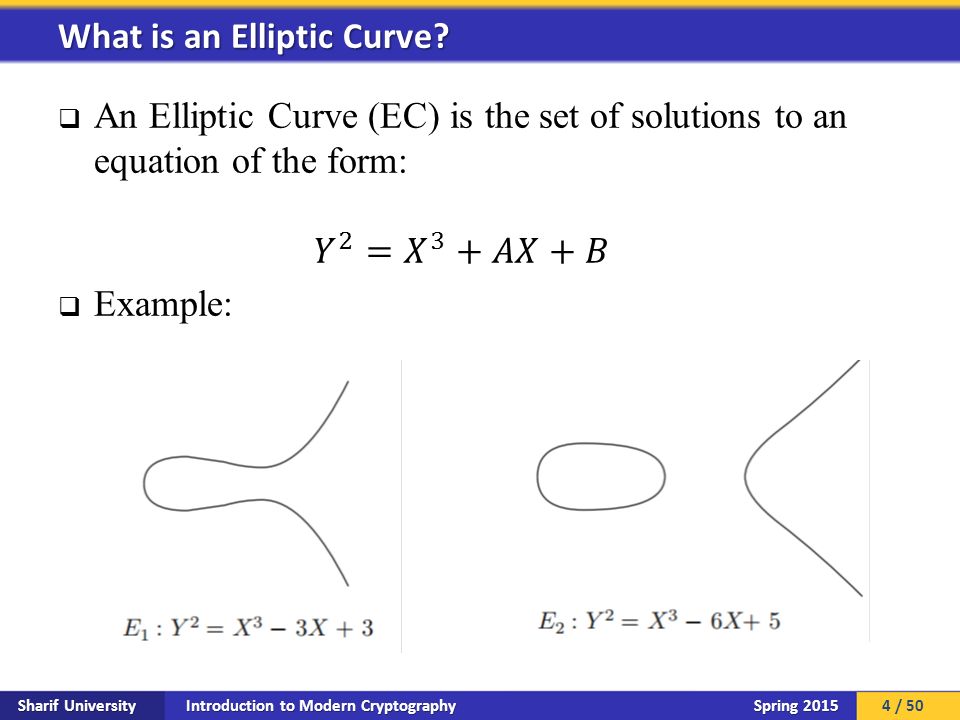 What is an Elliptic Curve?

❑ An Elliptic Curve (EC) is the set of solutions to an equation of the form:

$Y^2 = X^3 + AX + B$

❑ Example:

$E_1 : Y^2 = X^3 - 3X + 3$

$E_2 : Y^2 = X^3 - 6X + 5$

Sharif University Introduction to Modern Cryptography Spring 2015 4 / 50